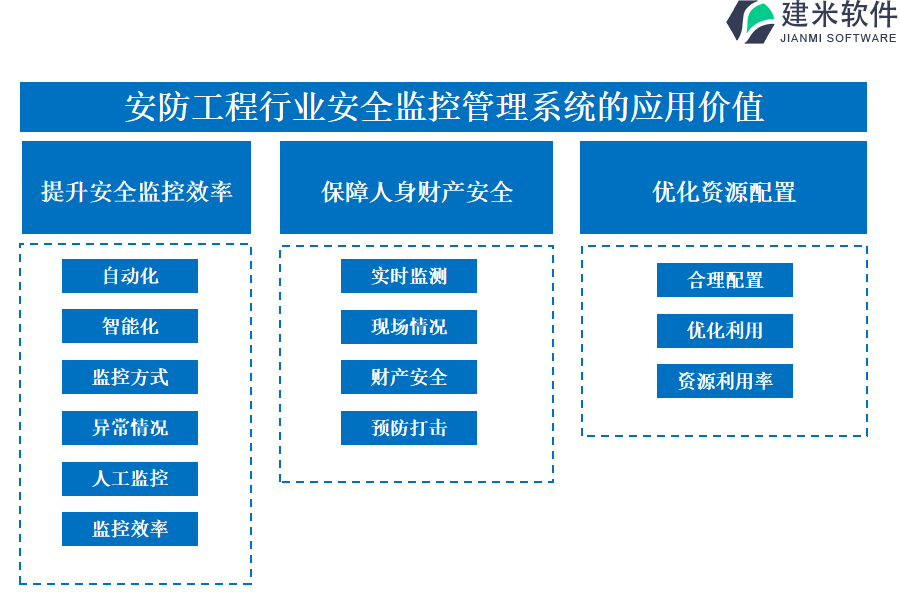 建米软件
JIANMI SOFTWARE

安防工程行业安全监控管理系统的应用价值

提升安全监控效率

自动化

智能化

监控方式

异常情况

人工监控

监控效率

保障人身财产安全

实时监测

现场情况

财产安全

预防打击

优化资源配置

合理配置

优化利用

资源利用率